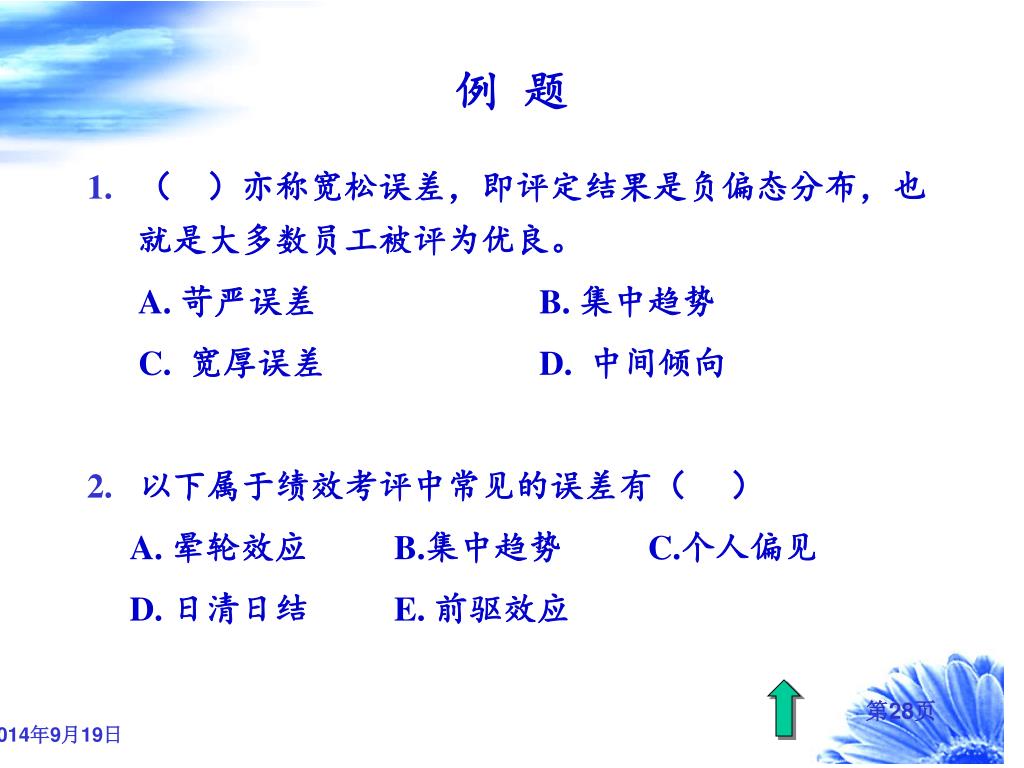 例 题

1. （ ）亦称宽松误差，即评定结果是负偏态分布，也就是大多数员工被评为优良。

A. 苛严误差
B. 集中趋势
C. 宽厚误差
D. 中间倾向

2. 以下属于绩效考评中常见的误差有（ ）

A. 晕轮效应
B.集中趋势
C.个人偏见
D. 日清日结
E. 前驱效应

014年9月19日

第28页